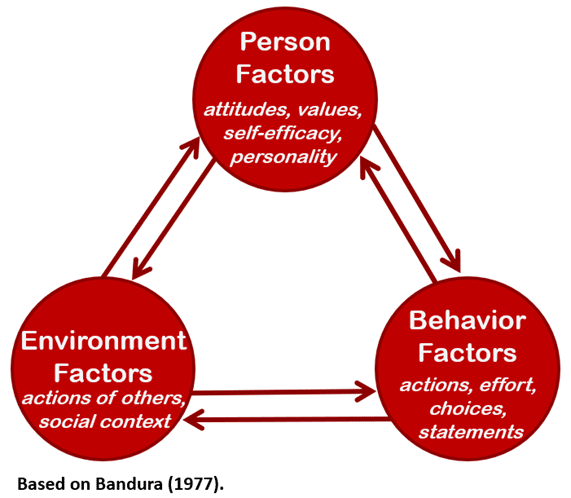 Person Factors
attitudes, values, self-efficacy, personality

Environment Factors
actions of others, social context

Behavior Factors
actions, effort, choices, statements

Based on Bandura (1977).